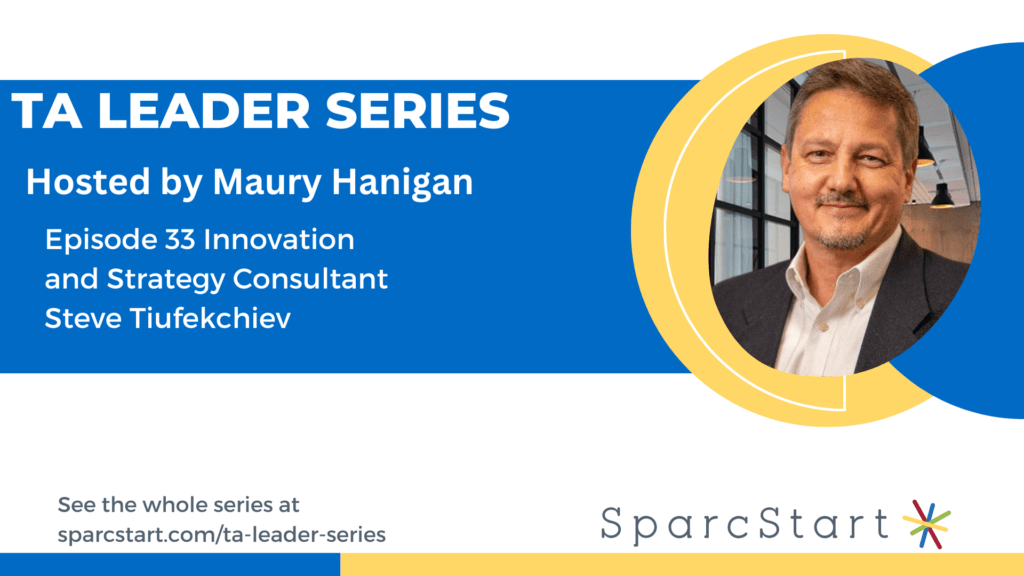 TA LEADER SERIES

Hosted by Maury Hanigan

Episode 33 Innovation and Strategy Consultant Steve Tiufekchiev

See the whole series at sparcstart.com/ta-leader-series

SparcStart